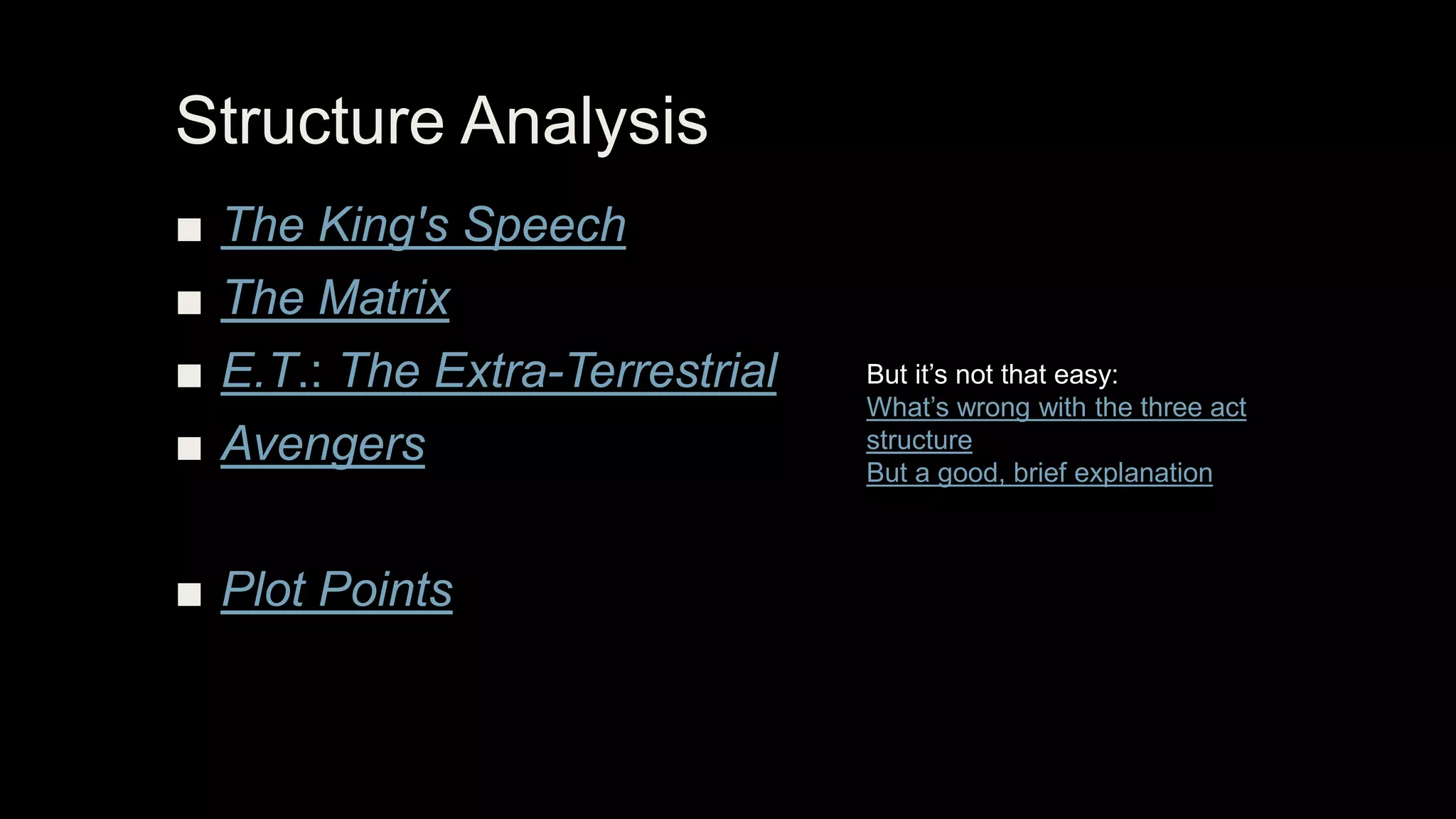 Structure Analysis

■ The King's Speech
■ The Matrix
■ E.T.: The Extra-Terrestrial
■ Avengers

■ Plot Points

But it’s not that easy:
What’s wrong with the three act structure
But a good, brief explanation